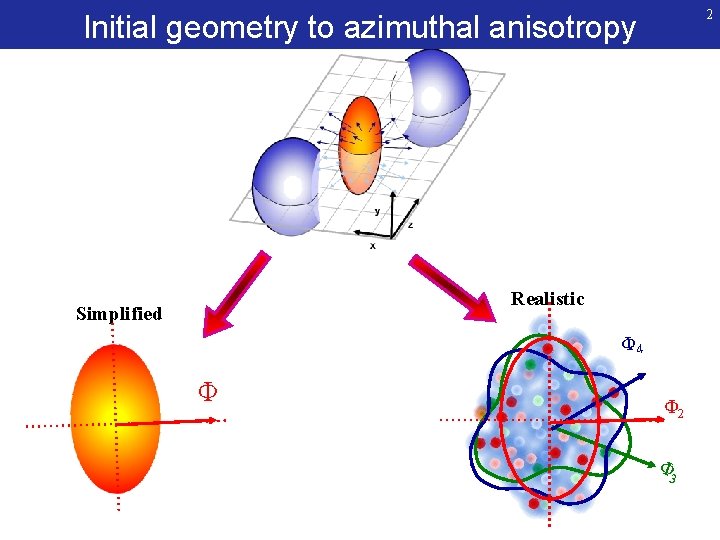 Initial geometry to azimuthal anisotropy

2

y
z
x

Simplified

$\Phi$

Realistic

$\Phi_4$

$\Phi_2$

$\Phi_3$